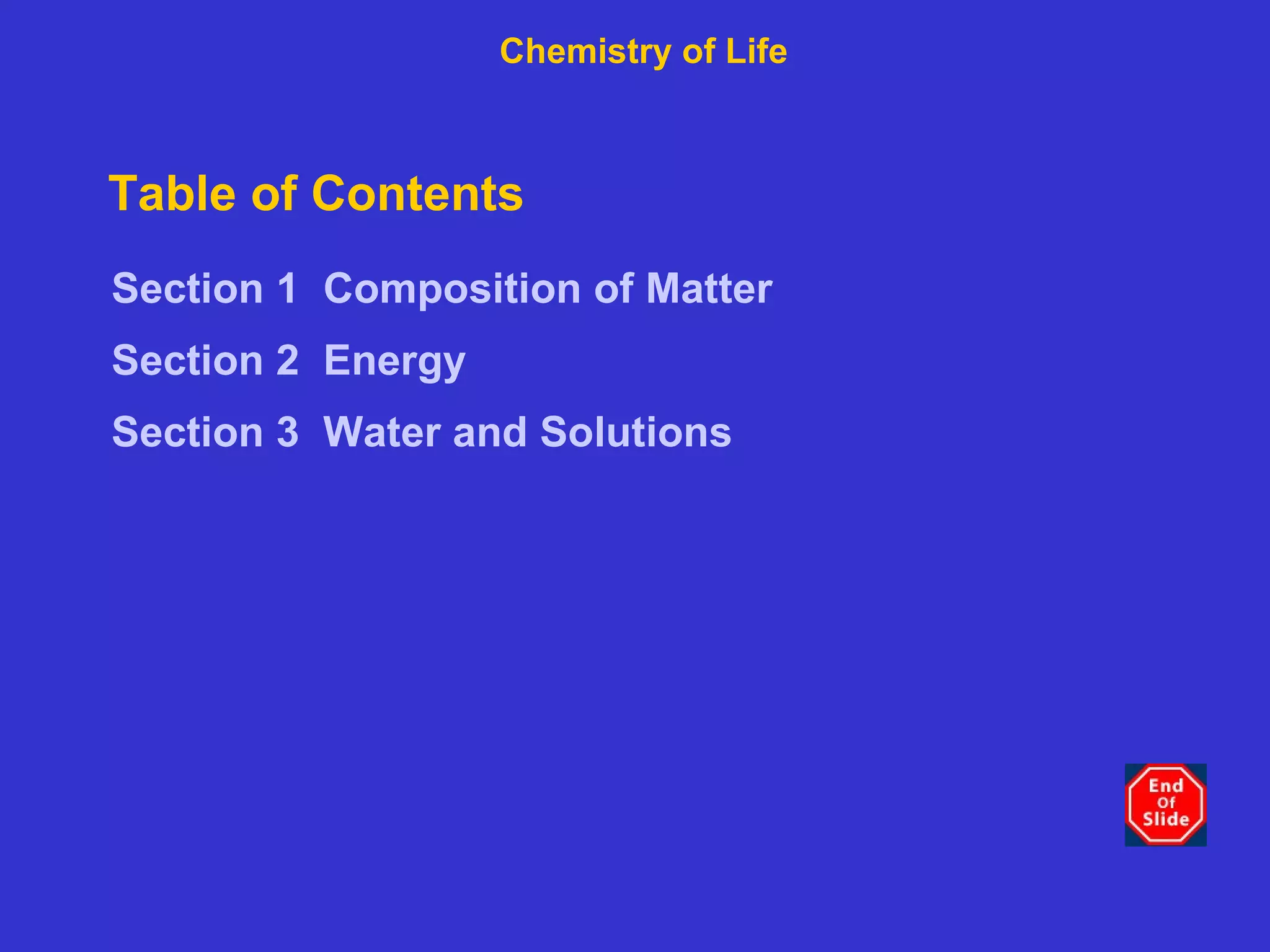 Chemistry of Life

Table of Contents

Section 1 Composition of Matter

Section 2 Energy

Section 3 Water and Solutions

End Of Slide